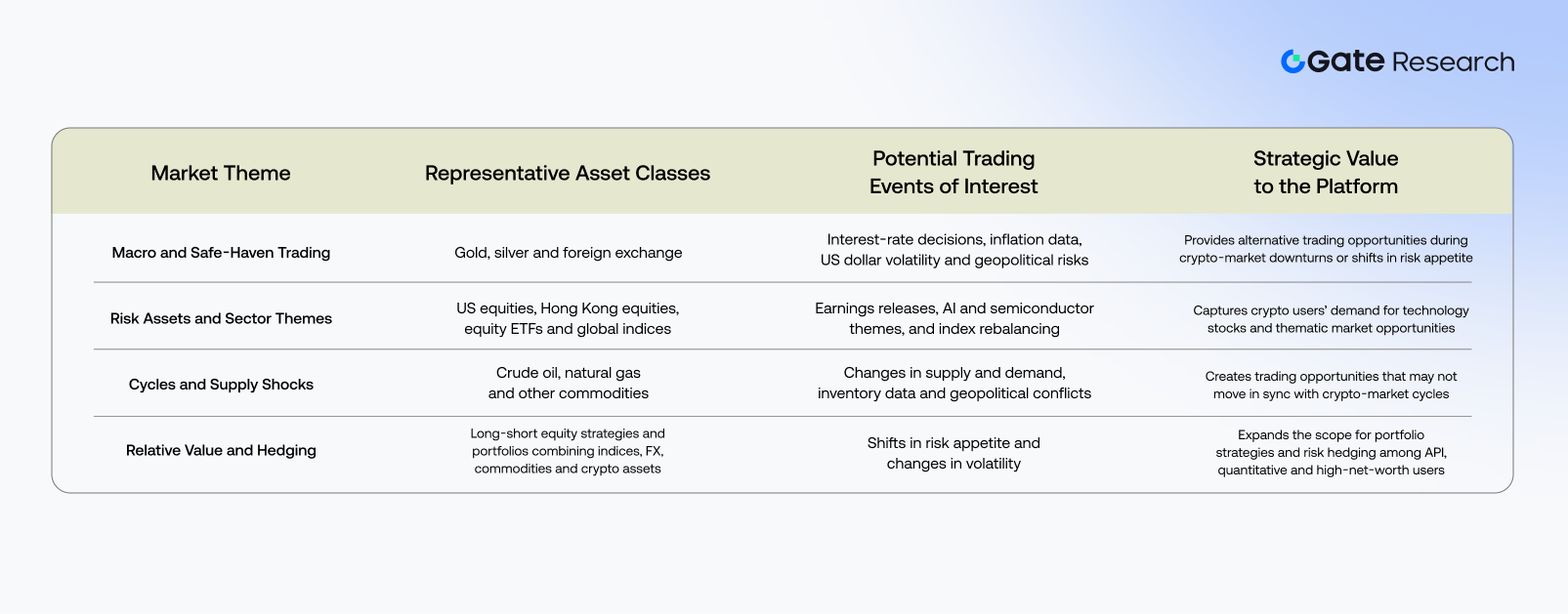 Gate Research

| Market Theme | Representative Asset Classes | Potential Trading Events of Interest | Strategic Value to the Platform |
|---|---|---|---|
| Macro and Safe-Haven Trading | Gold, silver and foreign exchange | Interest-rate decisions, inflation data, US dollar volatility and geopolitical risks | Provides alternative trading opportunities during crypto-market downturns or shifts in risk appetite |
| Risk Assets and Sector Themes | US equities, Hong Kong equities, equity ETFs and global indices | Earnings releases, AI and semiconductor themes, and index rebalancing | Captures crypto users' demand for technology stocks and thematic market opportunities |
| Cycles and Supply Shocks | Crude oil, natural gas and other commodities | Changes in supply and demand, inventory data and geopolitical conflicts | Creates trading opportunities that may not move in sync with crypto-market cycles |
| Relative Value and Hedging | Long-short equity strategies and portfolios combining indices, FX, commodities and crypto assets | Shifts in risk appetite and changes in volatility | Expands the scope for portfolio strategies and risk hedging among API, quantitative and high-net-worth users |